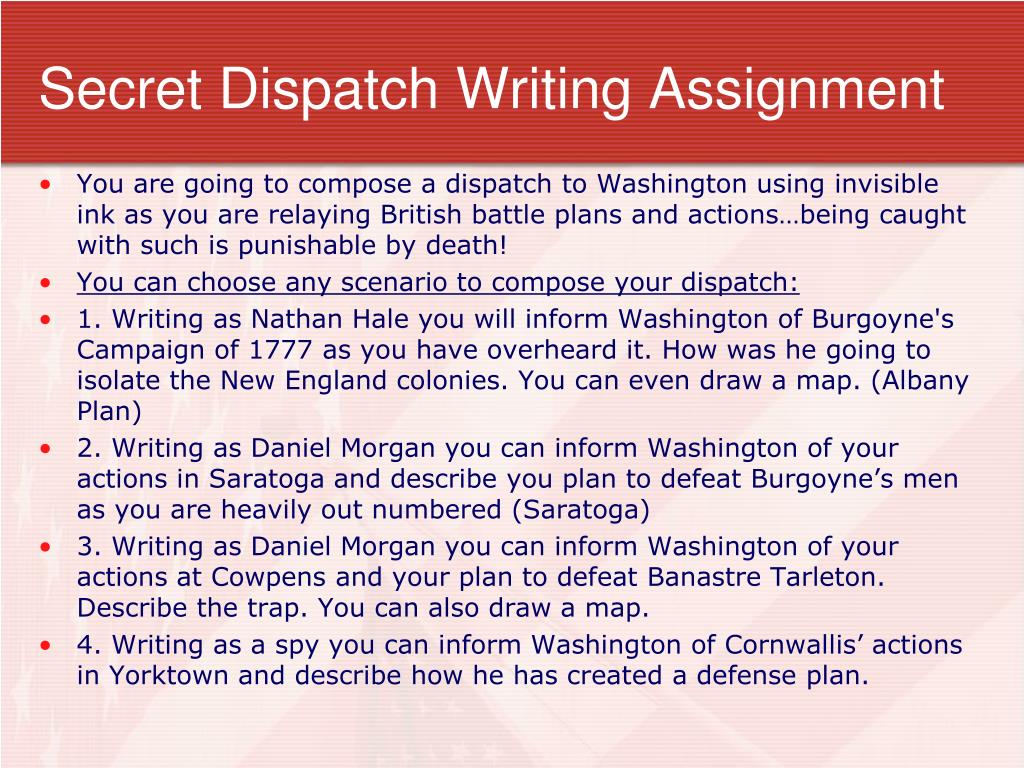 Secret Dispatch Writing Assignment

• You are going to compose a dispatch to Washington using invisible ink as you are relaying British battle plans and actions…being caught with such is punishable by death!
• You can choose any scenario to compose your dispatch:
• 1. Writing as Nathan Hale you will inform Washington of Burgoyne's Campaign of 1777 as you have overheard it. How was he going to isolate the New England colonies. You can even draw a map. (Albany Plan)
• 2. Writing as Daniel Morgan you can inform Washington of your actions in Saratoga and describe you plan to defeat Burgoyne’s men as you are heavily out numbered (Saratoga)
• 3. Writing as Daniel Morgan you can inform Washington of your actions at Cowpens and your plan to defeat Banastre Tarleton. Describe the trap. You can also draw a map.
• 4. Writing as a spy you can inform Washington of Cornwallis’ actions in Yorktown and describe how he has created a defense plan.